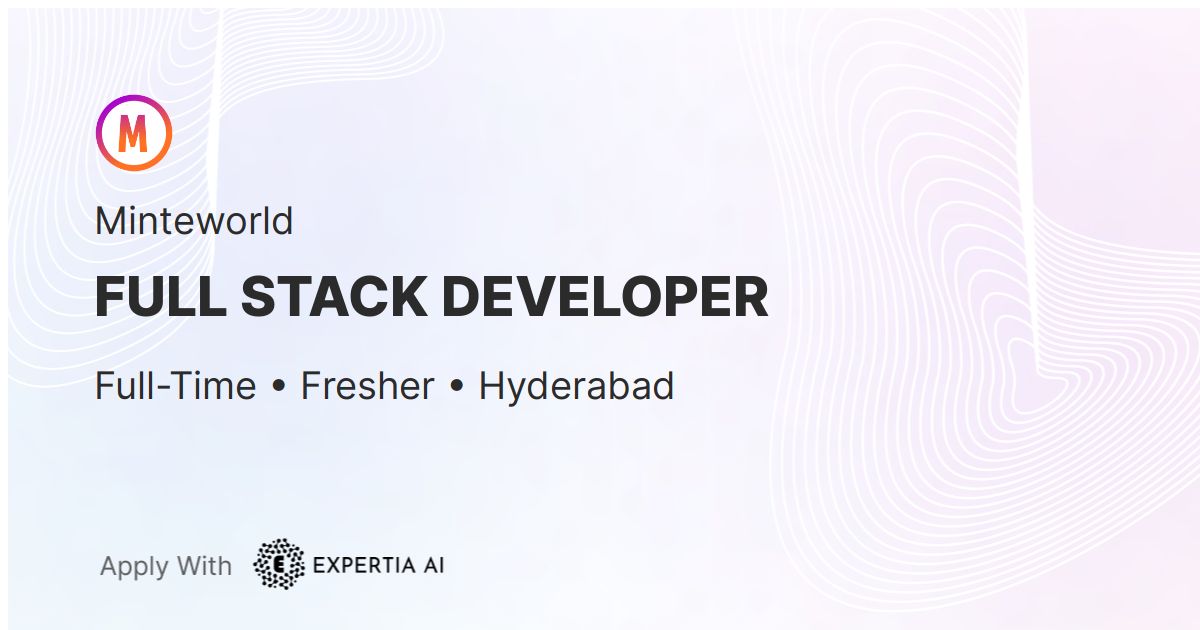 M

Minteworld

FULL STACK DEVELOPER

Full-Time • Fresher • Hyderabad

Apply With E EXPERTIA AI